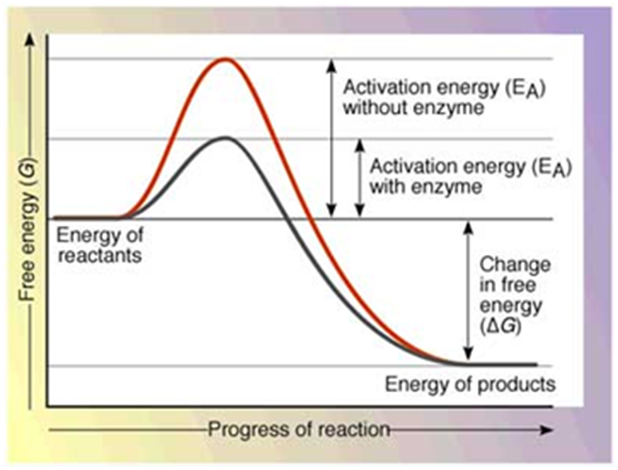 Free energy ($G$)

Activation energy ($E_A$) without enzyme

Activation energy ($E_A$) with enzyme

Energy of reactants

Change in free energy ($\Delta G$)

Energy of products

Progress of reaction